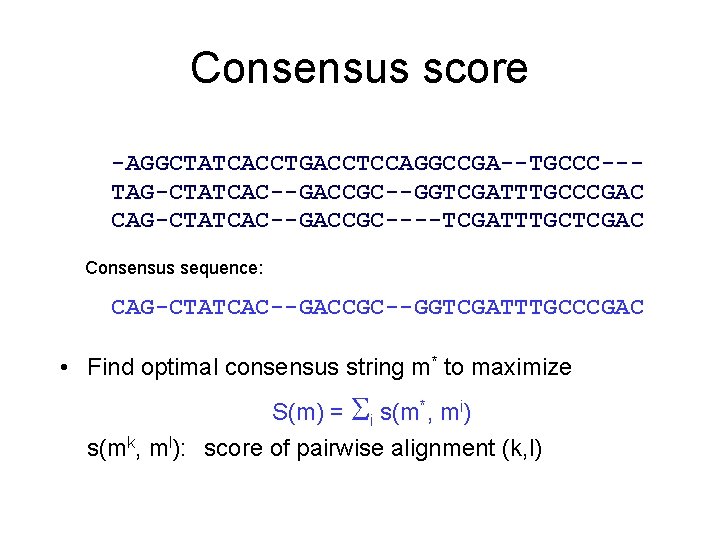 Consensus score

-AGGCTATCACCTGACCTCCAGGCCGA--TGCCC---
TAG-CTATCAC--GACCGC--GGTCGATTTGCCCGAC
CAG-CTATCAC--GACCGC----TCGATTTGCTCGAC

Consensus sequence:

CAG-CTATCAC--GACCGC--GGTCGATTTGCCCGAC

• Find optimal consensus string $m^*$ to maximize

$S(m) = \sum_i s(m^*, m^i)$

$s(m^k, m^l)$: score of pairwise alignment (k,l)